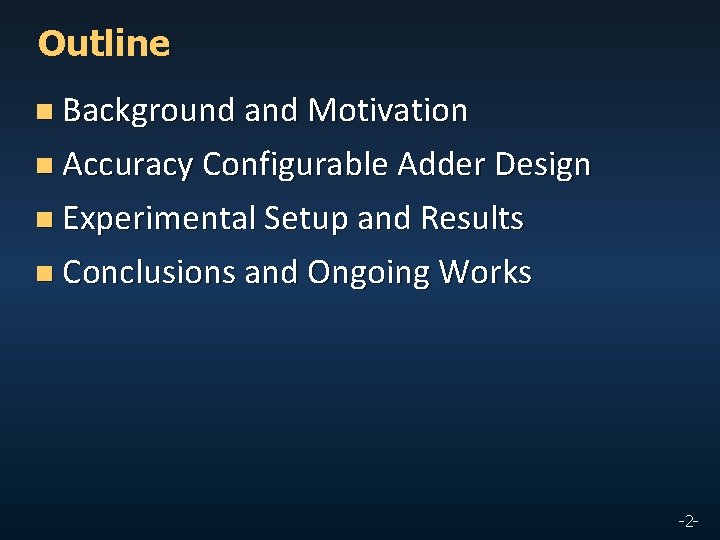 Outline

- Background and Motivation
- Accuracy Configurable Adder Design
- Experimental Setup and Results
- Conclusions and Ongoing Works

-2-